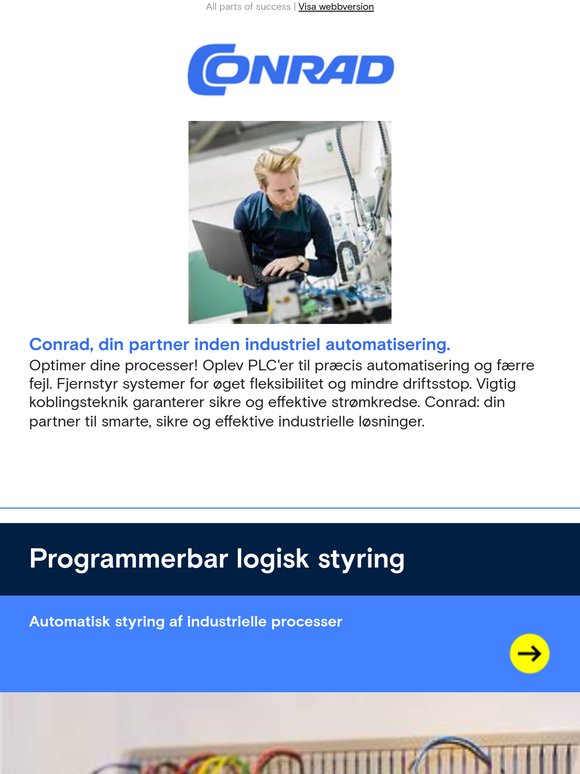 All parts of success | Visa webbversion

CONRAD

Conrad, din partner inden industriel automatisering.

Optimer dine processer! Oplev PLC'er til præcis automatisering og færre fejl. Fjernstyr systemer for øget fleksibilitet og mindre driftsstop. Vigtig koblingsteknik garanterer sikre og effektive strømkredse. Conrad: din partner til smarte, sikre og effektive industrielle løsninger.

Programmerbar logisk styring

Automatisk styring af industrielle processer